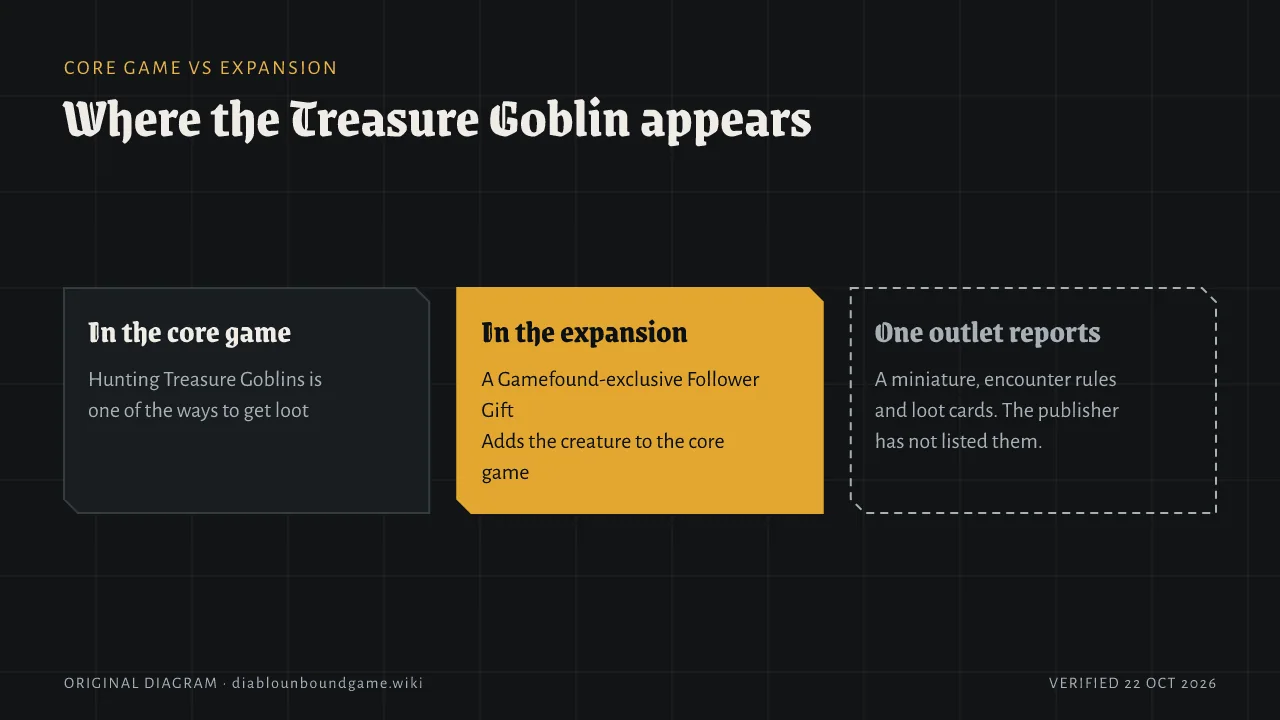 CORE GAME VS EXPANSION

Where the Treasure Goblin appears

In the core game

Hunting Treasure Goblins is one of the ways to get loot

In the expansion

A Gamefound-exclusive Follower Gift

Adds the creature to the core game

One outlet reports

A miniature, encounter rules and loot cards. The publisher has not listed them.

ORIGINAL DIAGRAM · diablounboundgame.wiki

VERIFIED 22 OCT 2026